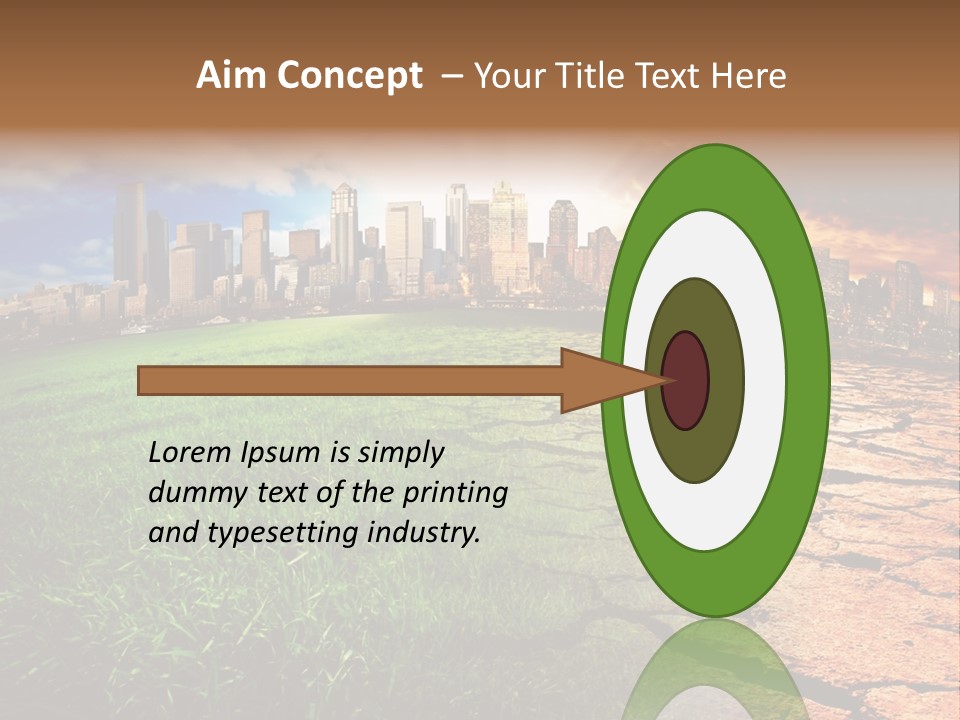 Aim Concept – Your Title Text Here

Lorem Ipsum is simply dummy text of the printing and typesetting industry.